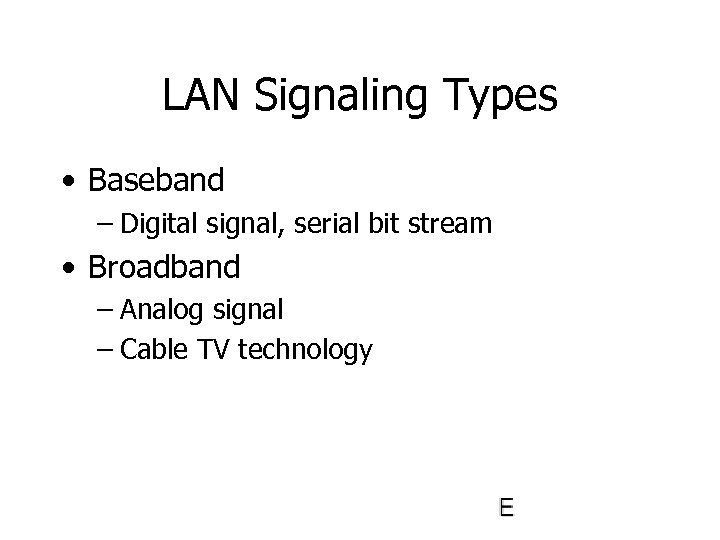 LAN Signaling Types

• Baseband
– Digital signal, serial bit stream
• Broadband
– Analog signal
– Cable TV technology

E